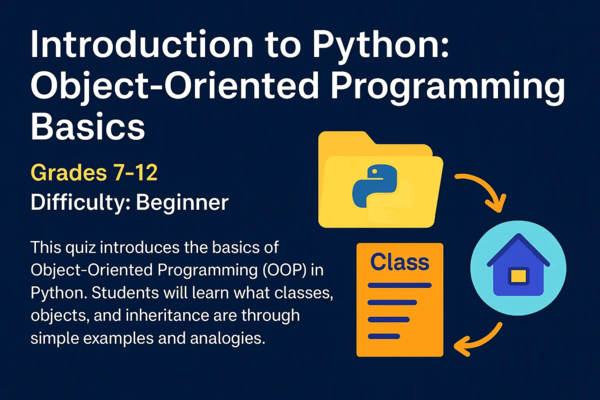 Introduction to Python: Object-Oriented Programming Basics

Grades 7-12

Difficulty: Beginner

This quiz introduces the basics of Object-Oriented Programming (OOP) in Python. Students will learn what classes, objects, and inheritance are through simple examples and analogies.

Class